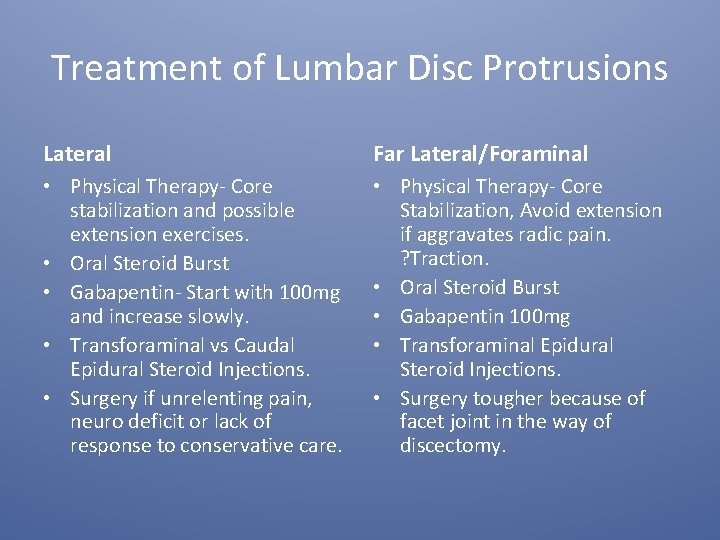 Treatment of Lumbar Disc Protrusions

Lateral

• Physical Therapy- Core stabilization and possible extension exercises.
• Oral Steroid Burst
• Gabapentin- Start with 100mg and increase slowly.
• Transforaminal vs Caudal Epidural Steroid Injections.
• Surgery if unrelenting pain, neuro deficit or lack of response to conservative care.

Far Lateral/Foraminal

• Physical Therapy- Core Stabilization, Avoid extension if aggravates radic pain. ?Traction.
• Oral Steroid Burst
• Gabapentin 100mg
• Transforaminal Epidural Steroid Injections.
• Surgery tougher because of facet joint in the way of discectomy.